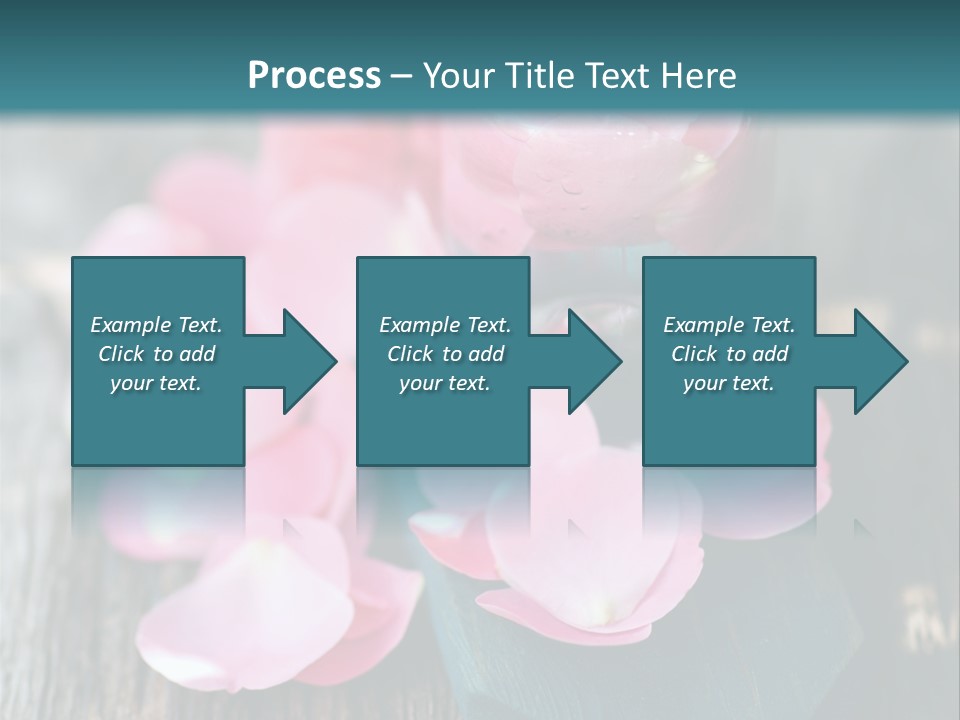 Process – Your Title Text Here

Example Text. Click to add your text.

Example Text. Click to add your text.

Example Text. Click to add your text.